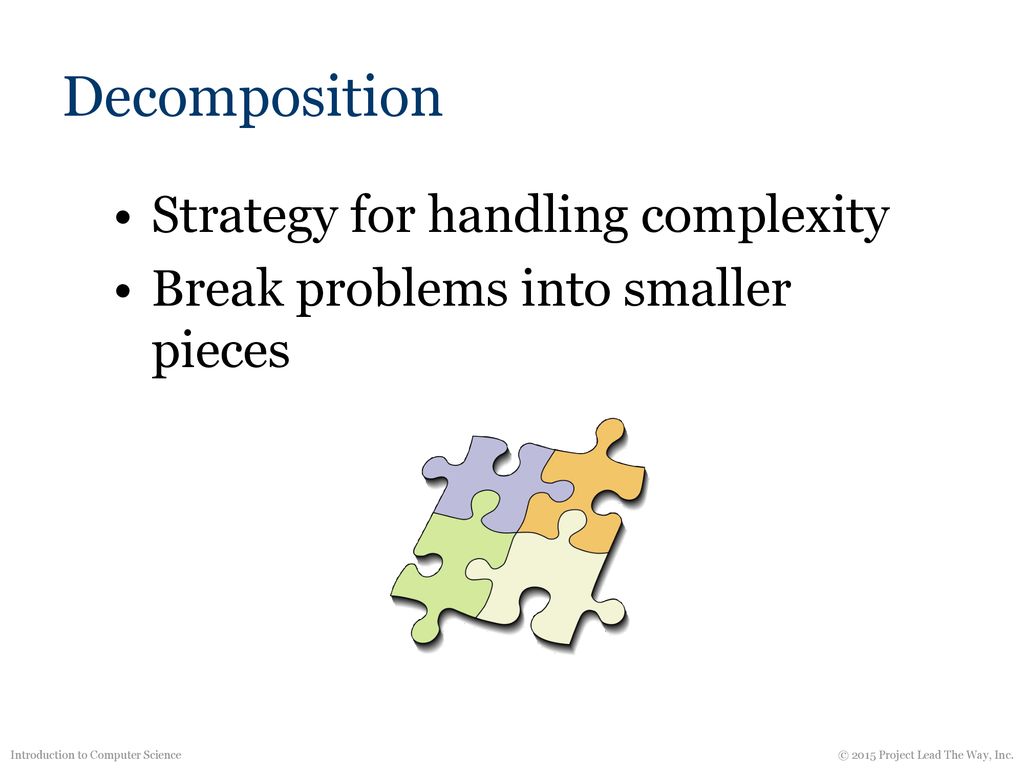 Decomposition

• Strategy for handling complexity
• Break problems into smaller pieces

Introduction to Computer Science

© 2015 Project Lead The Way, Inc.